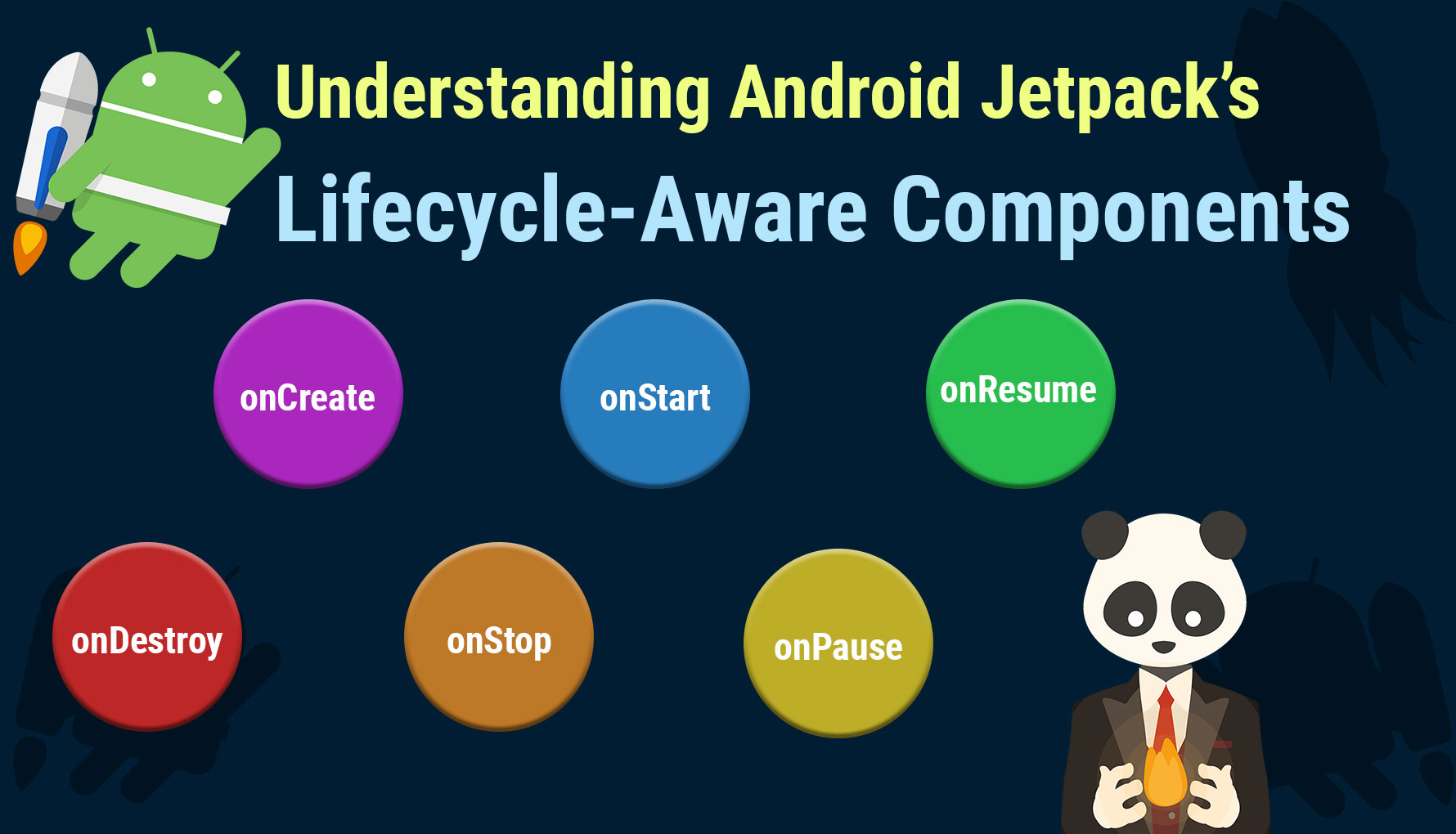 Understanding Android Jetpack's
Lifecycle-Aware Components

onCreate

onStart

onResume

onDestroy

onStop

onPause